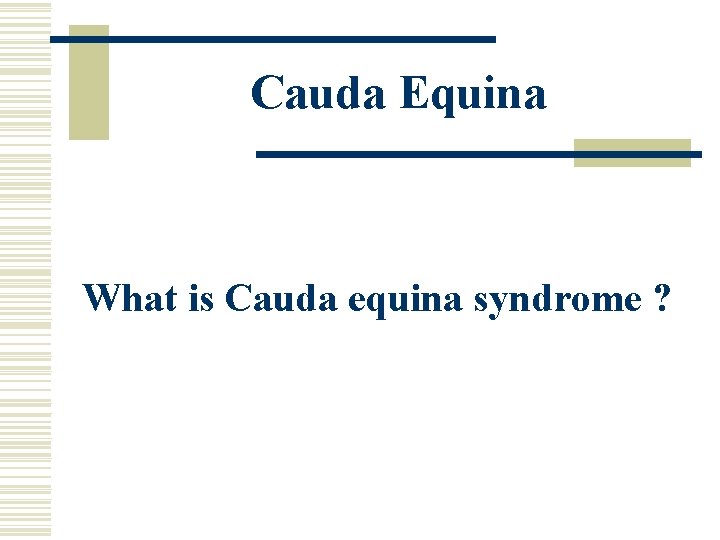 Cauda Equina

What is Cauda equina syndrome ?